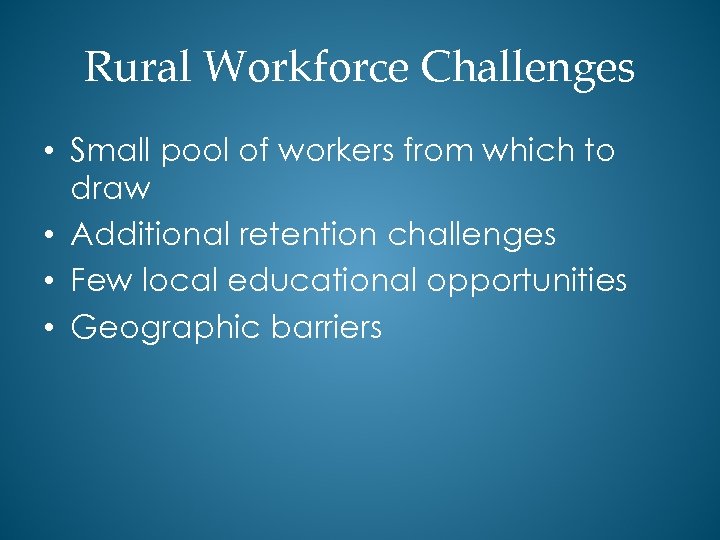 Rural Workforce Challenges

• Small pool of workers from which to draw
• Additional retention challenges
• Few local educational opportunities
• Geographic barriers